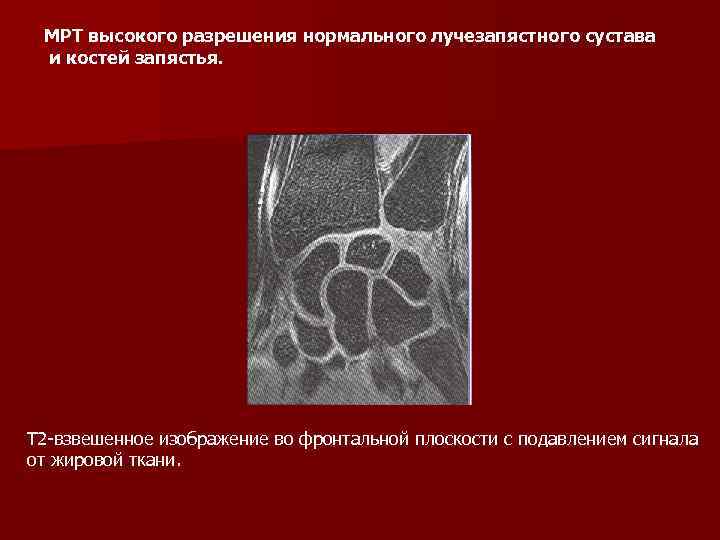 МРТ высокого разрешения нормального лучезапястного сустава и костей запястья.

Т2-взвешенное изображение во фронтальной плоскости с подавлением сигнала от жировой ткани.